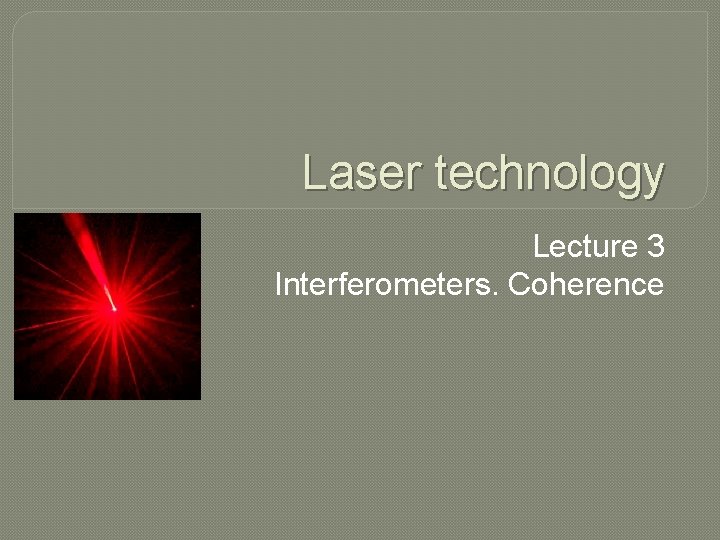 Laser technology

Lecture 3
Interferometers. Coherence